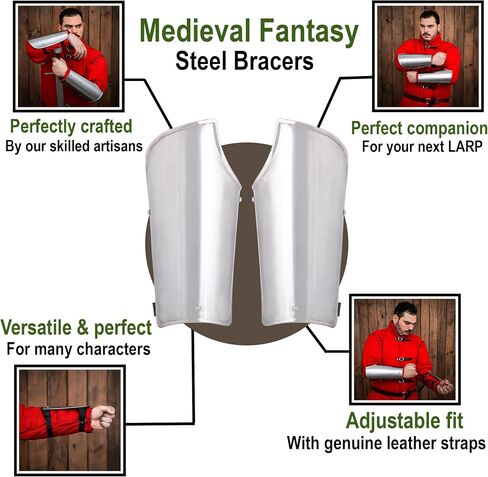 Medieval Fantasy
Steel Bracers

Perfectly crafted
By our skilled artisans

Perfect companion
For your next LARP

Versatile & perfect
For many characters

Adjustable fit
With genuine leather straps